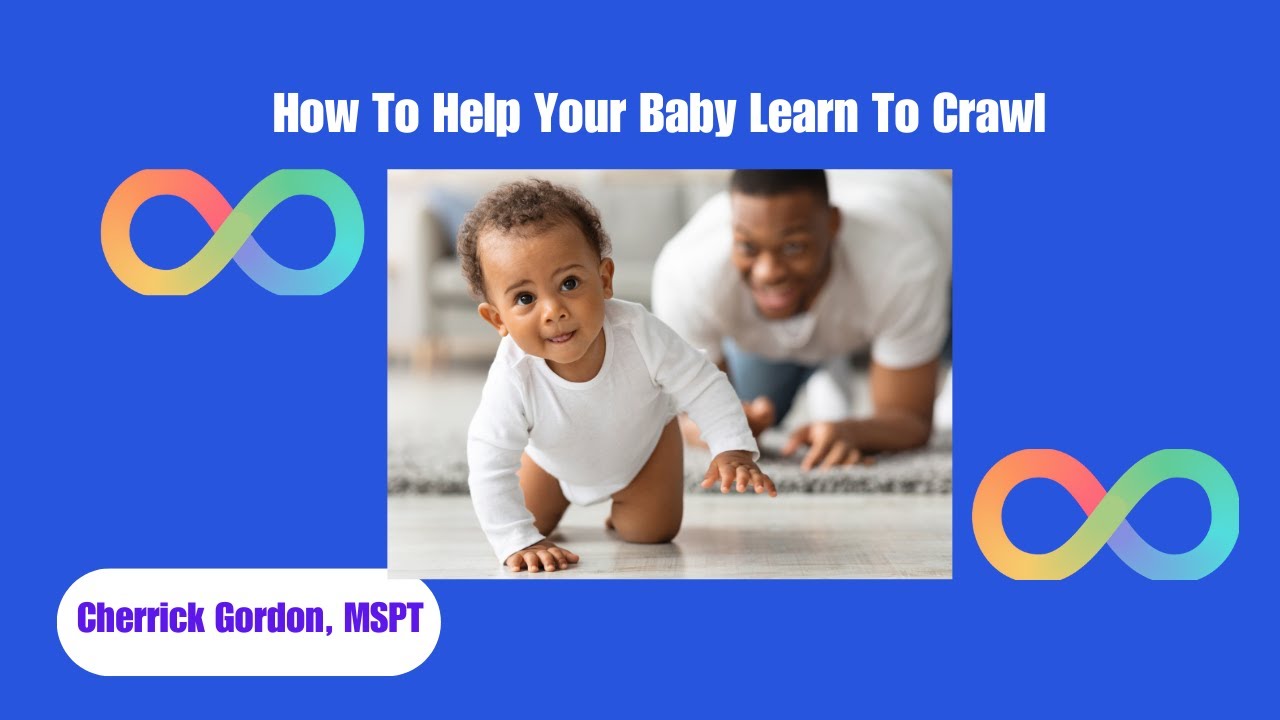 How To Help Your Baby Learn To Crawl

Cherrick Gordon, MSPT